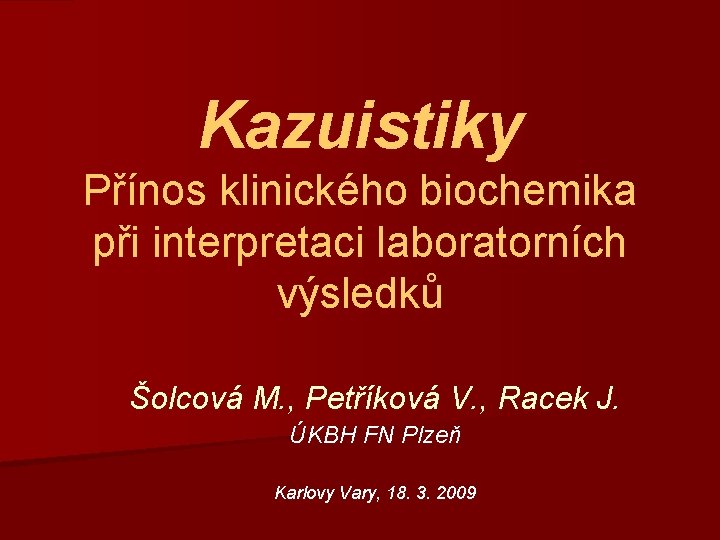 Kazuistiky
Přínos klinického biochemika při interpretaci laboratorních výsledků

Šolcová M., Petříková V., Racek J.
ÚKBH FN Plzeň

Karlovy Vary, 18. 3. 2009